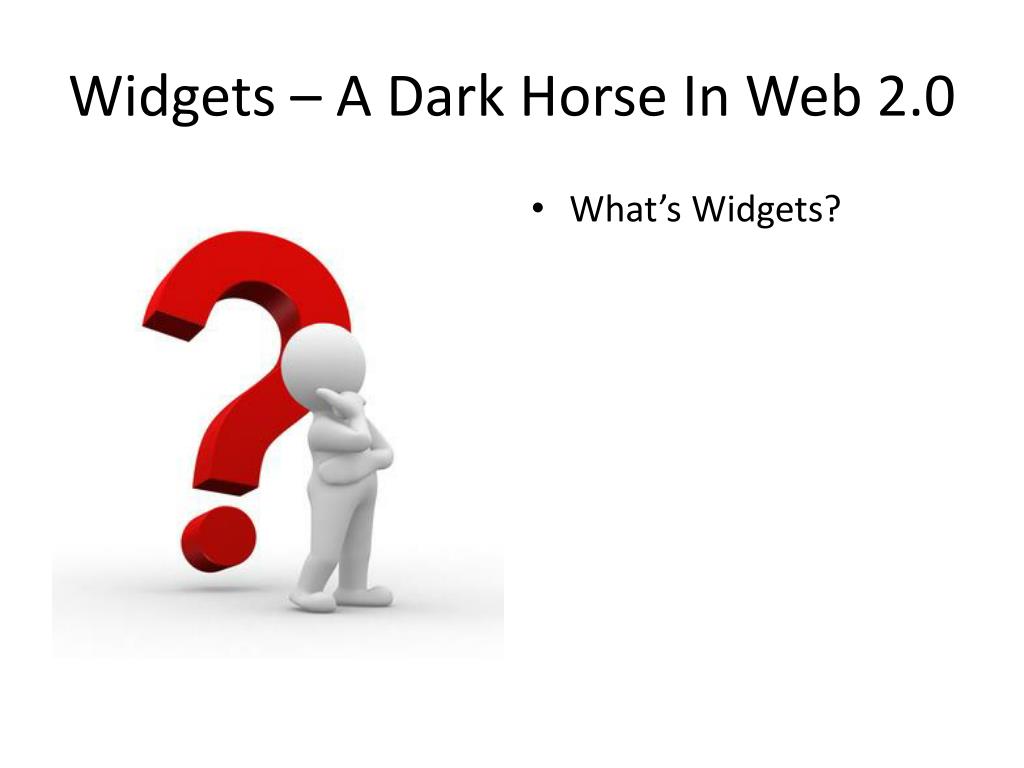 Widgets – A Dark Horse In Web 2.0

• What’s Widgets?